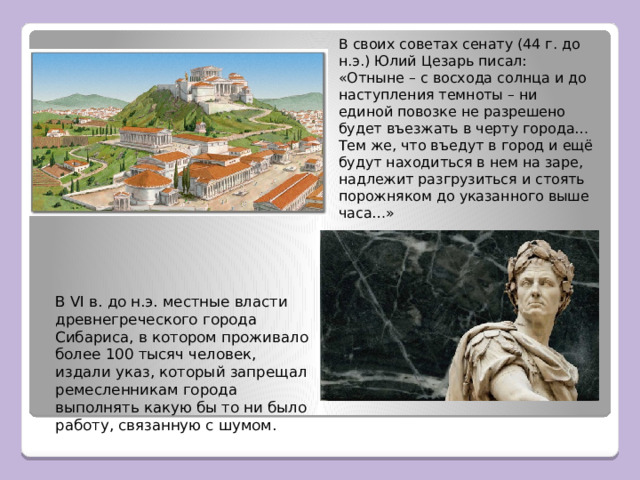 В своих советах сенату (44 г. до н.э.) Юлий Цезарь писал: «Отныне – с восхода солнца и до наступления темноты – ни единой повозке не разрешено будет въезжать в черту города... Тем же, что въедут в город и ещё будут находиться в нем на заре, надлежит разгрузиться и стоять порожняком до указанного выше часа...»

В VI в. до н.э. местные власти древнегреческого города Сибариса, в котором проживало более 100 тысяч человек, издали указ, который запрещал ремесленникам города выполнять какую бы то ни было работу, связанную с шумом.